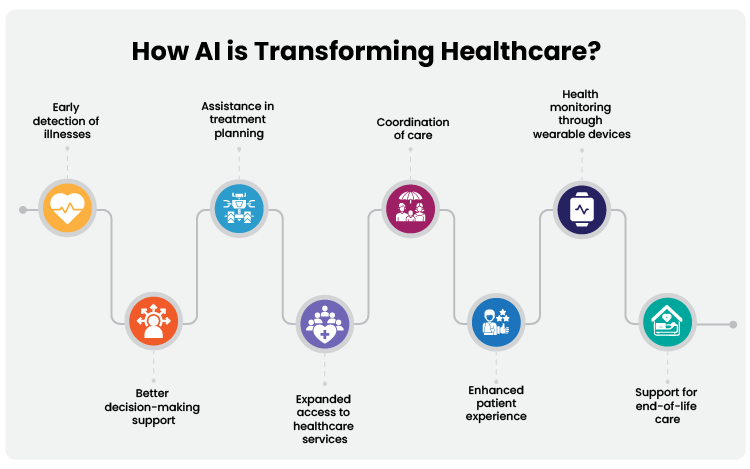 How AI is Transforming Healthcare?

Early detection of illnesses

Better decision-making support

Assistance in treatment planning

Expanded access to healthcare services

Coordination of care

Enhanced patient experience

Health monitoring through wearable devices

Support for end-of-life care